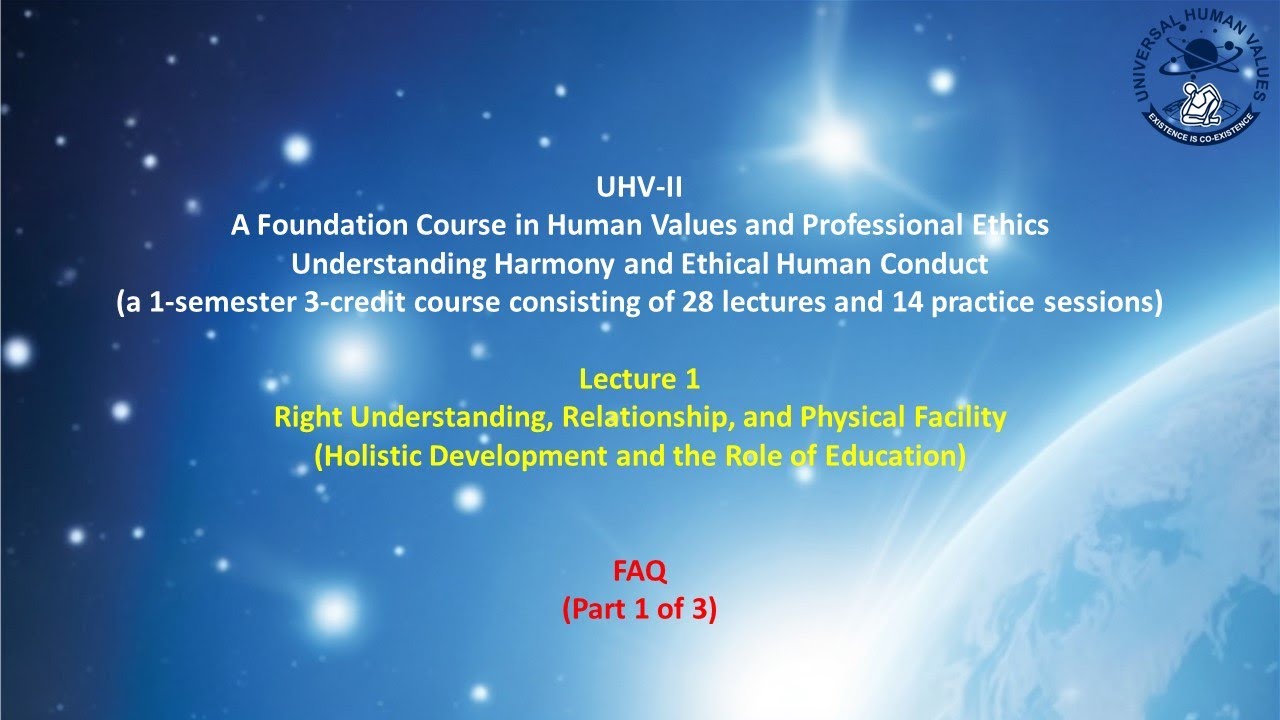 UNIVERSAL HUMAN VALUES
EXISTENCE IS CO-EXISTENCE

UHV-II
A Foundation Course in Human Values and Professional Ethics
Understanding Harmony and Ethical Human Conduct
(a 1-semester 3-credit course consisting of 28 lectures and 14 practice sessions)

Lecture 1
Right Understanding, Relationship, and Physical Facility
(Holistic Development and the Role of Education)

FAQ
(Part 1 of 3)